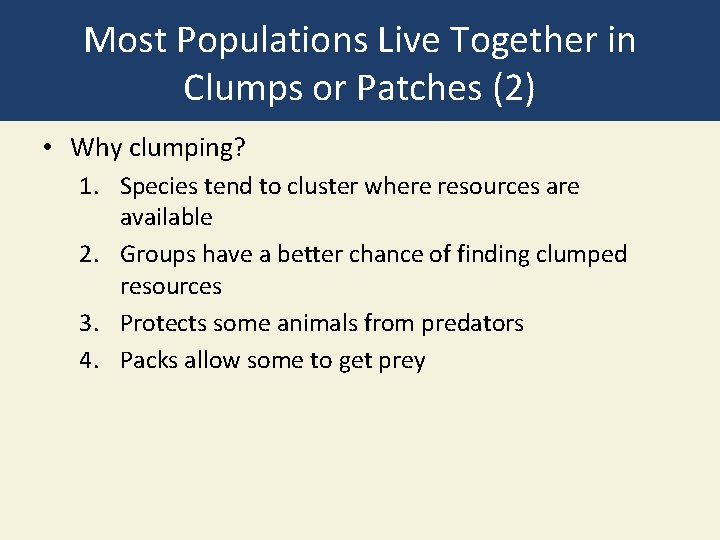 Most Populations Live Together in Clumps or Patches (2)

• Why clumping?
1. Species tend to cluster where resources are available
2. Groups have a better chance of finding clumped resources
3. Protects some animals from predators
4. Packs allow some to get prey